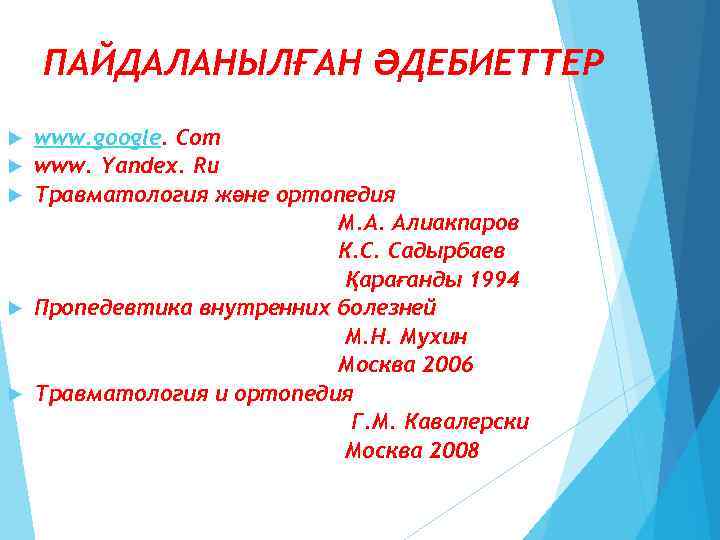 ПАЙДАЛАНЫЛҒАН ӘДЕБИЕТТЕР

www.google. Com
www. Yandex. Ru
Травматология және ортопедия
М.А. Алиакпаров
К.С. Садырбаев
Қарағанды 1994
Пропедевтика внутренних болезней
М.Н. Мухин
Москва 2006
Травматология и ортопедия
Г.М. Кавалерски
Москва 2008